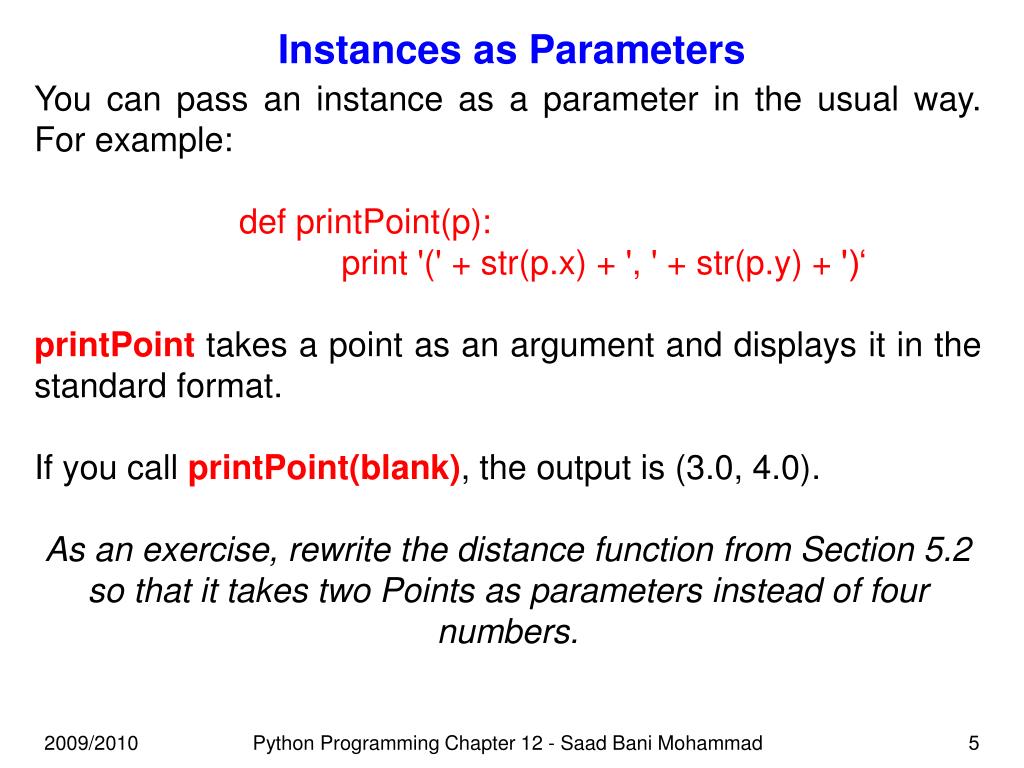 Instances as Parameters

You can pass an instance as a parameter in the usual way. For example:

def printPoint(p):
print '(' + str(p.x) + ', ' + str(p.y) + ')‘

printPoint takes a point as an argument and displays it in the standard format.

If you call printPoint(blank), the output is (3.0, 4.0).

As an exercise, rewrite the distance function from Section 5.2 so that it takes two Points as parameters instead of four numbers.

2009/2010

Python Programming Chapter 12 - Saad Bani Mohammad

5